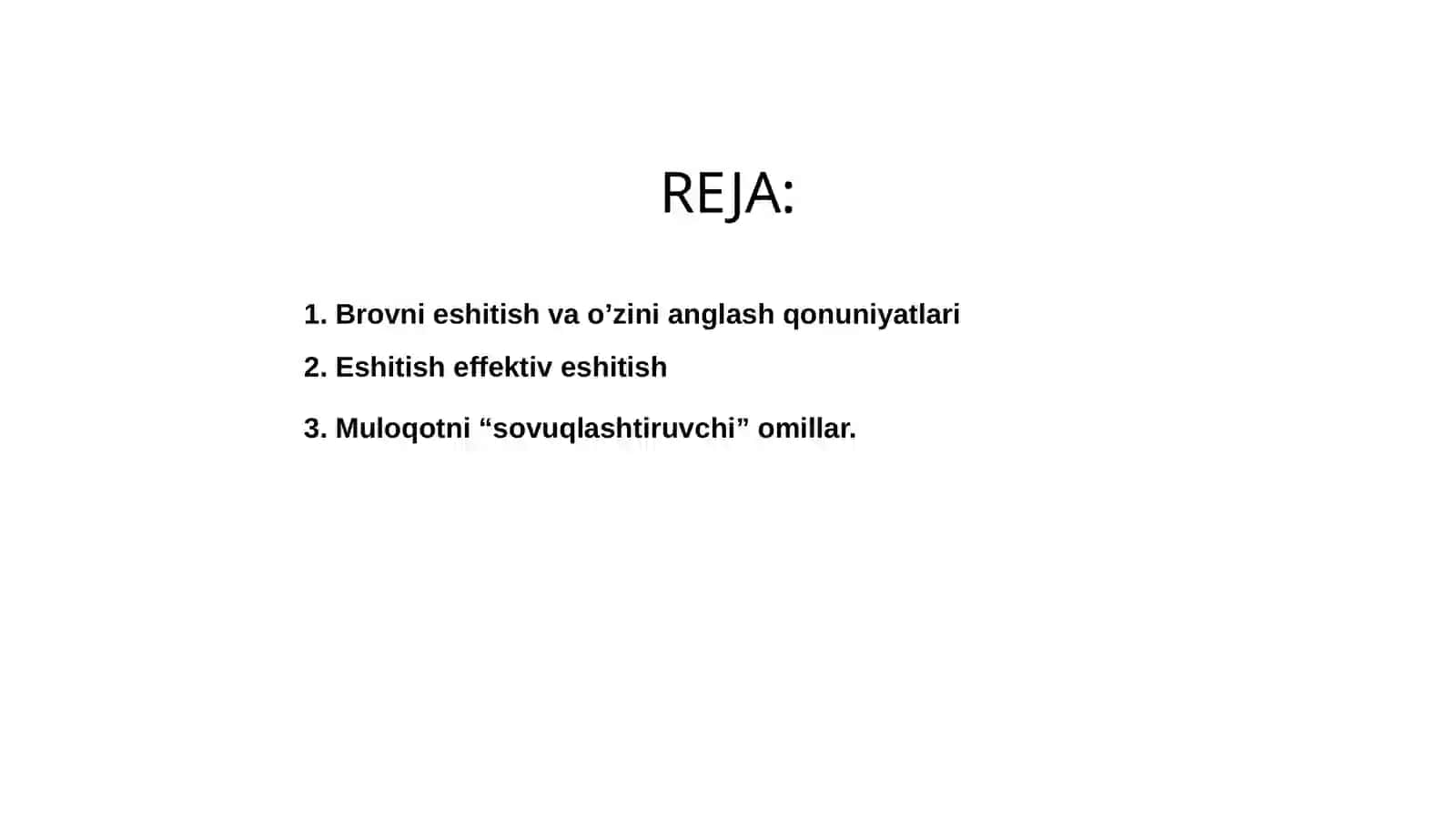 REJA:

1. Brovni eshitish va o’zini anglash qonuniyatlari

2. Eshitish effektiv eshitish

3. Muloqotni “sovuqlashtiruvchi” omillar.